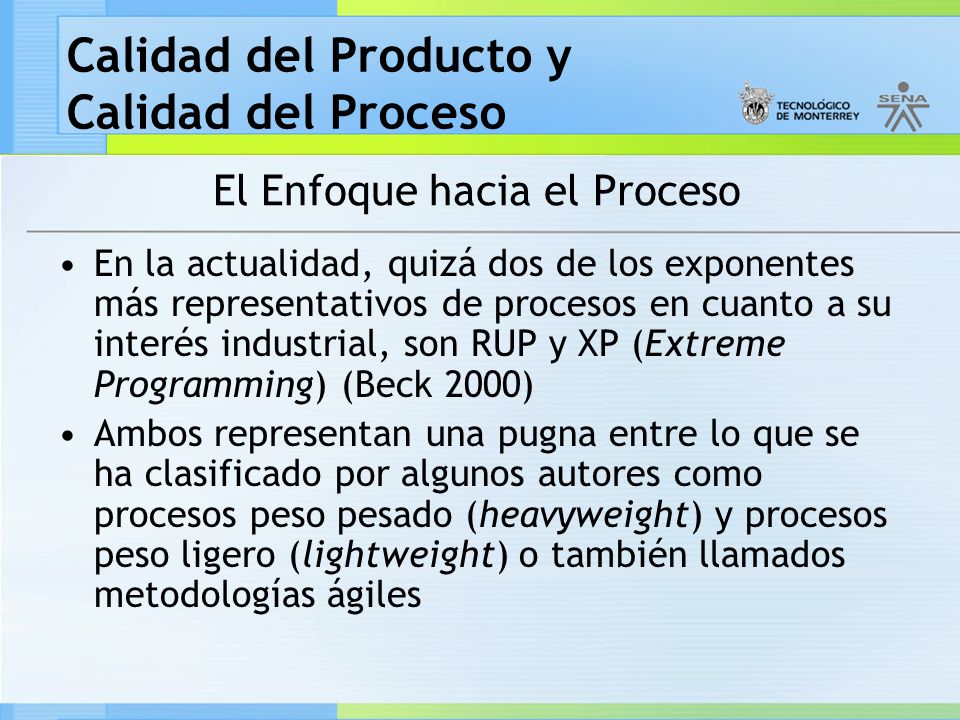 Calidad del Producto y
Calidad del Proceso

TECNOLÓGICO DE MONTERREY

SENA

El Enfoque hacia el Proceso

• En la actualidad, quizá dos de los exponentes más representativos de procesos en cuanto a su interés industrial, son RUP y XP (Extreme Programming) (Beck 2000)

• Ambos representan una pugna entre lo que se ha clasificado por algunos autores como procesos peso pesado (heavyweight) y procesos peso ligero (lightweight) o también llamados metodologías ágiles